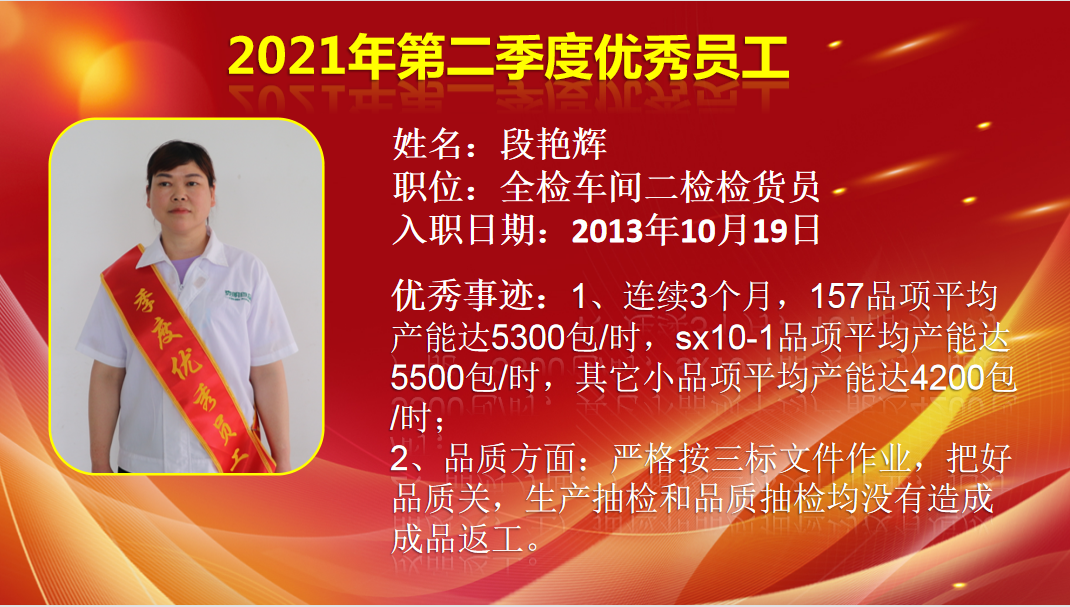 2021年第二季度优秀员工

季度优秀员工

姓名：段艳辉
职位：全检车间二检检货员
入职日期：2013年10月19日

优秀事迹：1、连续3个月，157品项平均产能达5300包/时，sx10-1品项平均产能达5500包/时，其它小品项平均产能达4200包/时；
2、品质方面：严格按三标文件作业，把好品质关，生产抽检和品质抽检均没有造成成品返工。